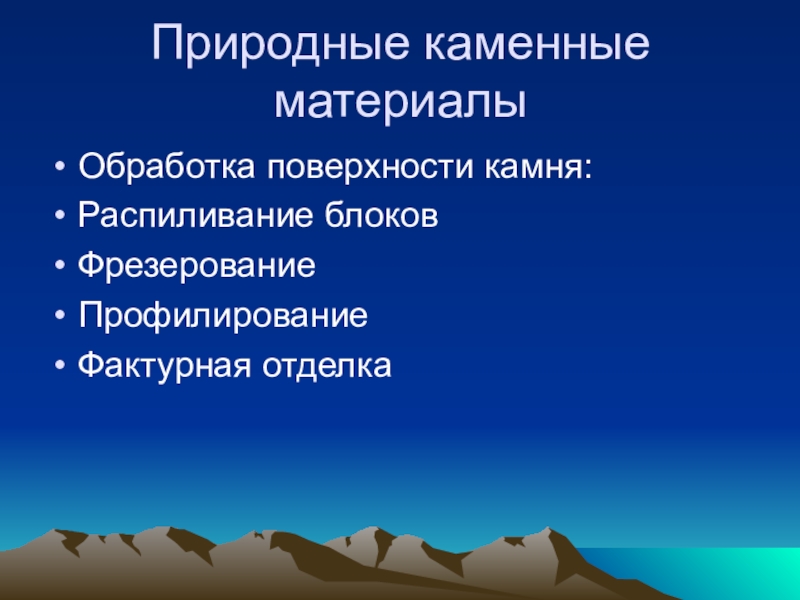 Природные каменные материалы

• Обработка поверхности камня:
• Распиливание блоков
• Фрезерование
• Профилирование
• Фактурная отделка